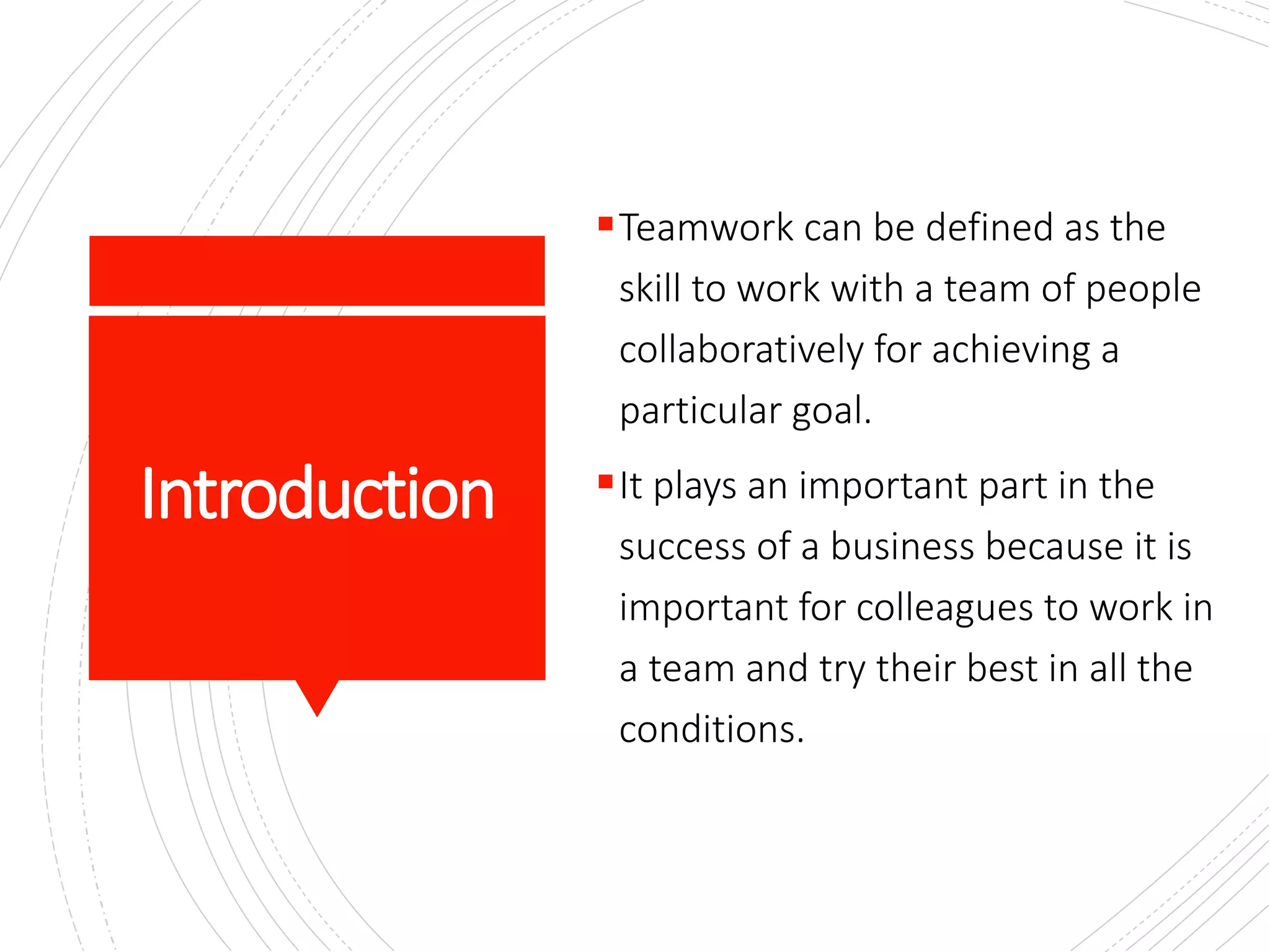 Introduction

▪ Teamwork can be defined as the skill to work with a team of people collaboratively for achieving a particular goal.

▪ It plays an important part in the success of a business because it is important for colleagues to work in a team and try their best in all the conditions.